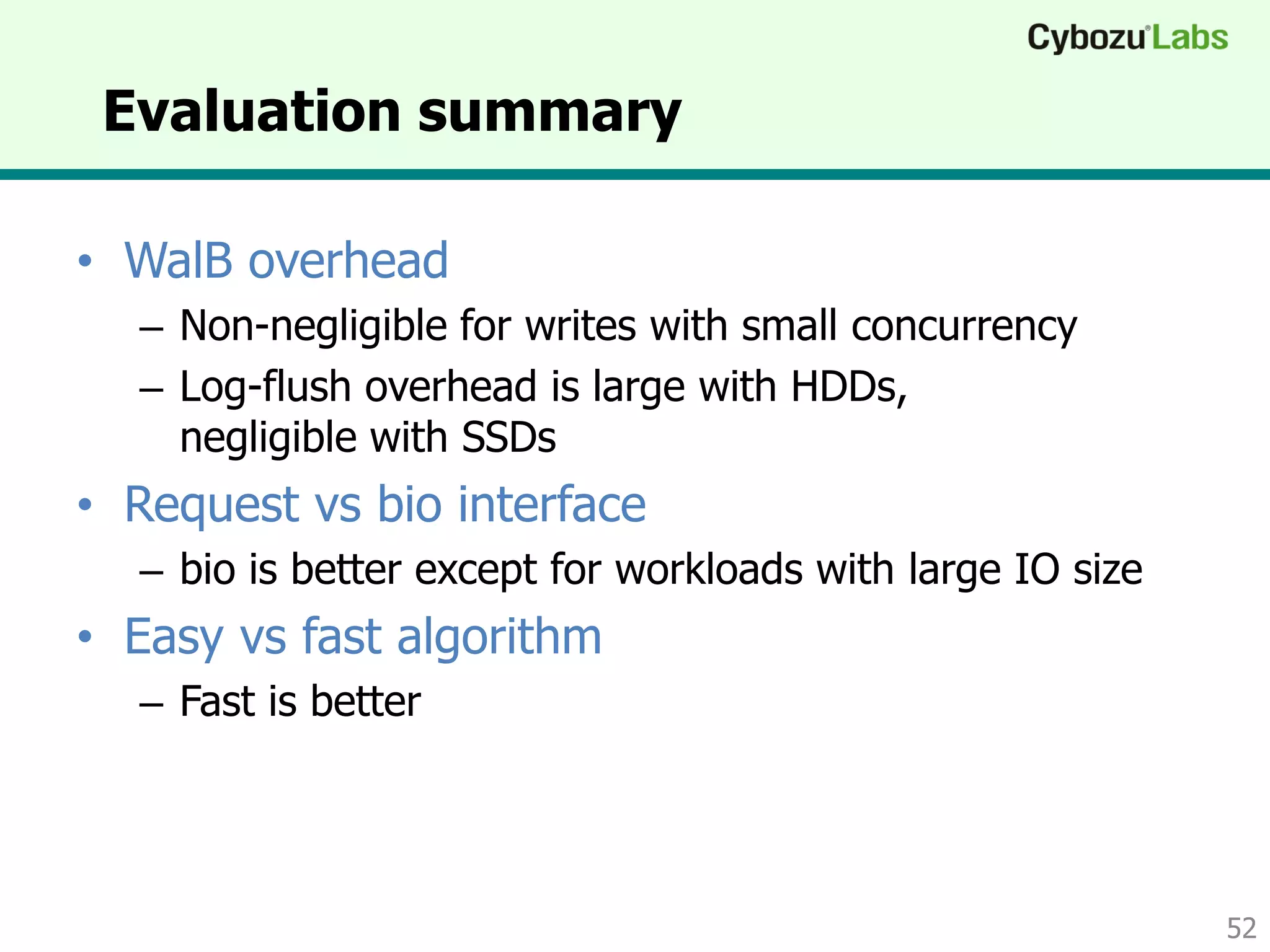 Cybozu Labs

Evaluation summary

• WalB overhead
– Non-negligible for writes with small concurrency
– Log-flush overhead is large with HDDs, negligible with SSDs

• Request vs bio interface
– bio is better except for workloads with large IO size

• Easy vs fast algorithm
– Fast is better

52